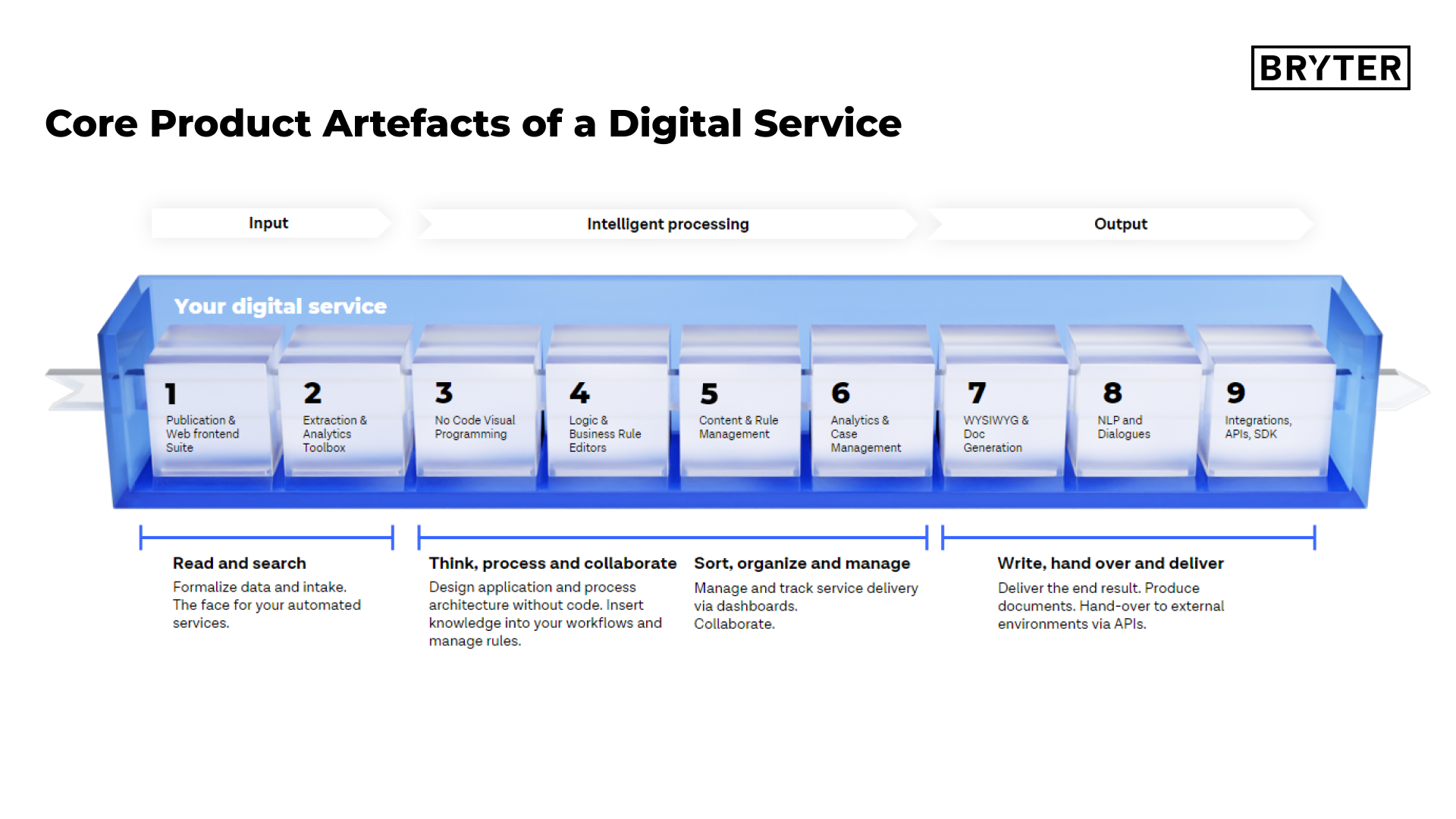 BRYTER

Core Product Artefacts of a Digital Service

Input

Intelligent processing

Output

Your digital service

1
Publication & Web frontend Suite

2
Extraction & Analytics Toolbox

3
No Code Visual Programming

4
Logic & Business Rule Editors

5
Content & Rule Management

6
Analytics & Case Management

7
WYSIWYG & Doc Generation

8
NLP and Dialogues

9
Integrations, APIs, SDK

Read and search
Formalize data and intake. The face for your automated services.

Think, process and collaborate
Design application and process architecture without code. Insert knowledge into your workflows and manage rules.

Sort, organize and manage
Manage and track service delivery via dashboards. Collaborate.

Write, hand over and deliver
Deliver the end result. Produce documents. Hand-over to external environments via APIs.